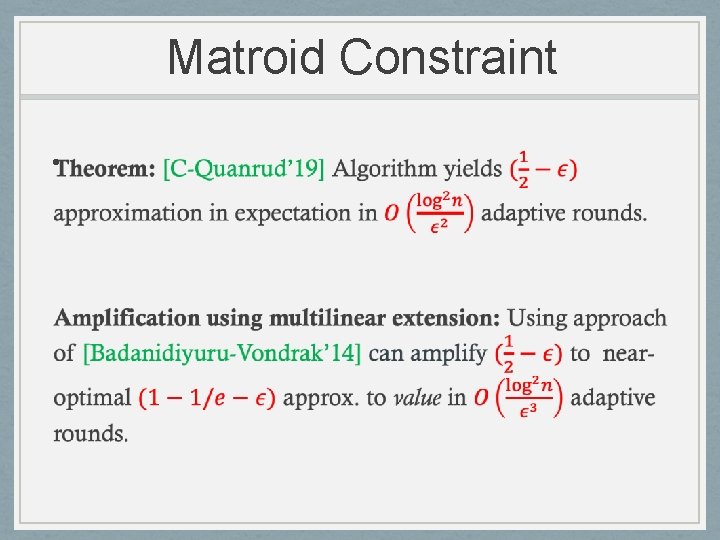 Matroid Constraint

Theorem: [C-Quanrud'19] Algorithm yields $(\frac{1}{2} - \epsilon)$ approximation in expectation in $O\left(\frac{\log^2 n}{\epsilon^2}\right)$ adaptive rounds.

Amplification using multilinear extension: Using approach of [Badanidiyuru-Vondrak'14] can amplify $(\frac{1}{2} - \epsilon)$ to near-optimal $(1 - 1/e - \epsilon)$ approx. to value in $O\left(\frac{\log^2 n}{\epsilon^3}\right)$ adaptive rounds.